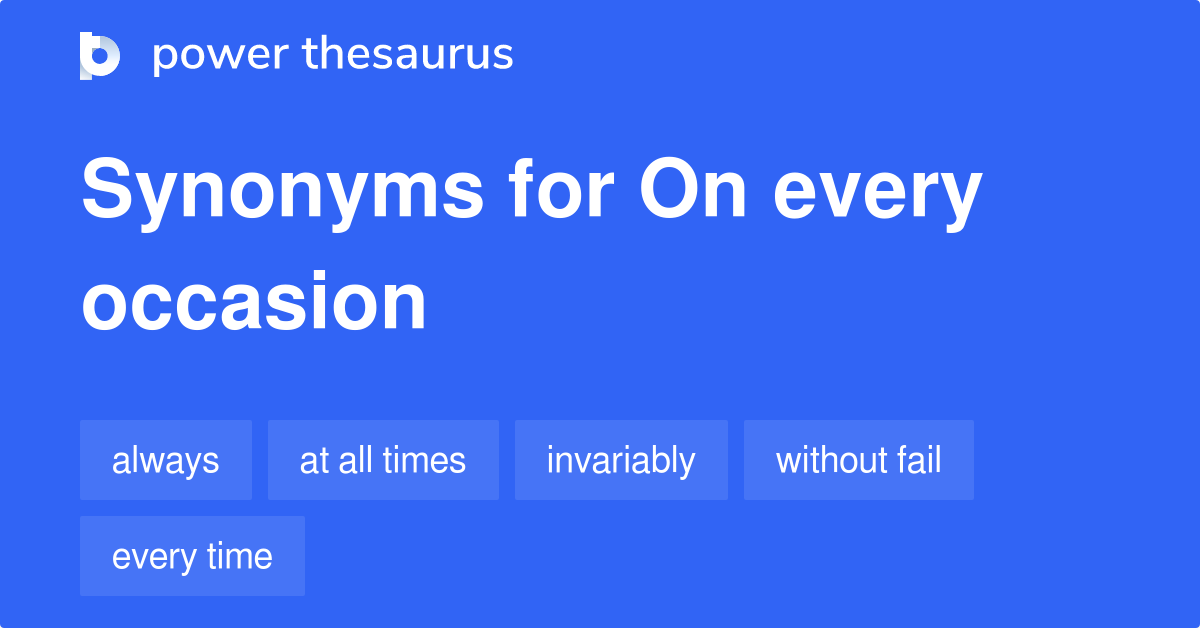 power thesaurus

Synonyms for On every occasion

always

at all times

invariably

without fail

every time